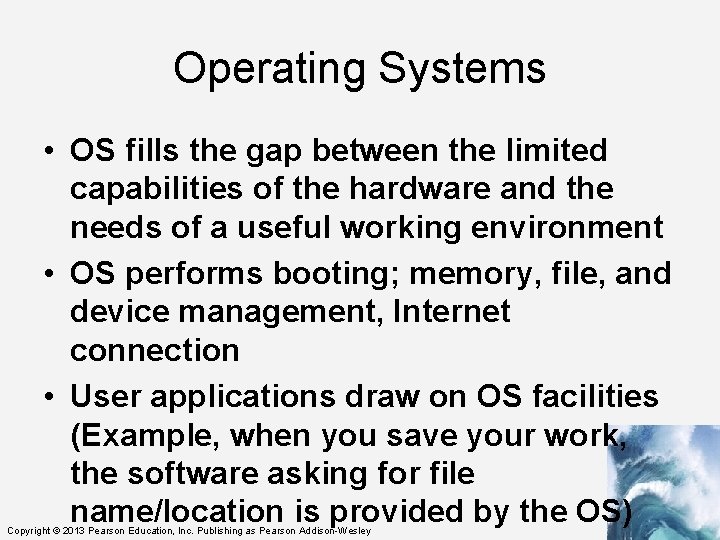 Operating Systems

• OS fills the gap between the limited capabilities of the hardware and the needs of a useful working environment

• OS performs booting; memory, file, and device management, Internet connection

• User applications draw on OS facilities (Example, when you save your work, the software asking for file name/location is provided by the OS)

Copyright © 2013 Pearson Education, Inc. Publishing as Pearson Addison-Wesley